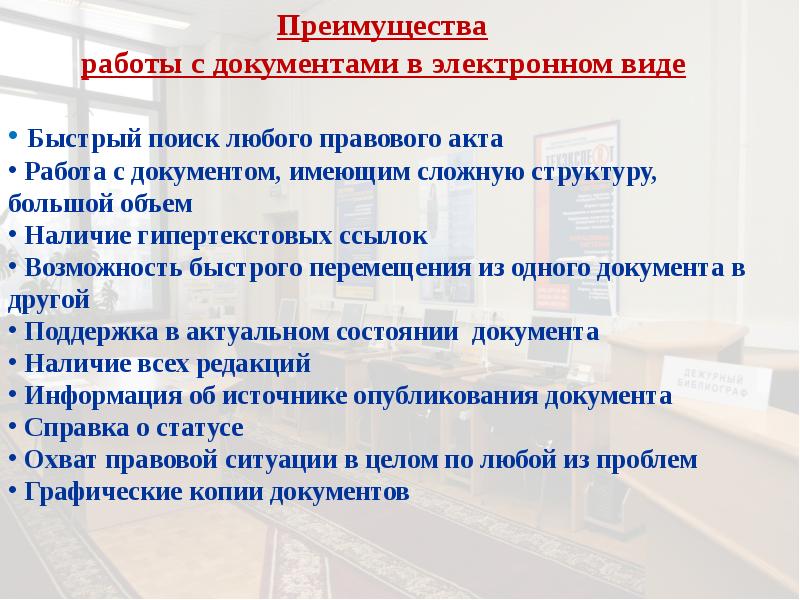 Преимущества
работы с документами в электронном виде

• Быстрый поиск любого правового акта
• Работа с документом, имеющим сложную структуру, большой объем
• Наличие гипертекстовых ссылок
• Возможность быстрого перемещения из одного документа в другой
• Поддержка в актуальном состоянии документа
• Наличие всех редакций
• Информация об источнике опубликования документа
• Справка о статусе
• Охват правовой ситуации в целом по любой из проблем
• Графические копии документов

ДЕЖУРНЫЙ БИБЛИОГРАФ